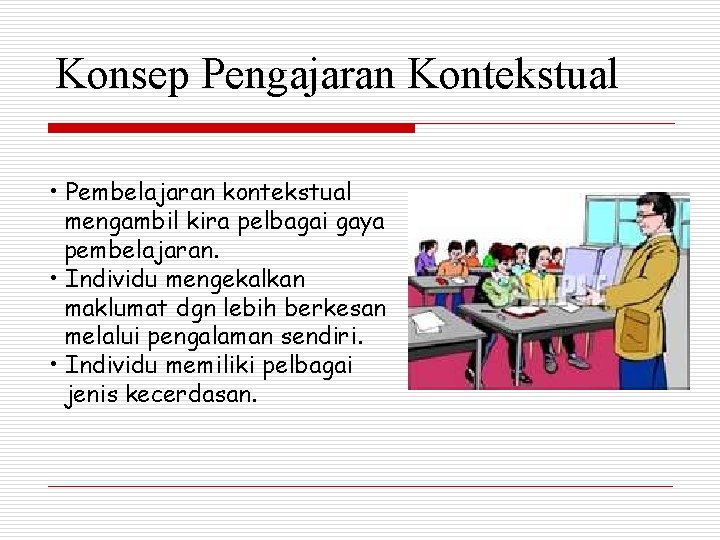 Konsep Pengajaran Kontekstual

• Pembelajaran kontekstual mengambil kira pelbagai gaya pembelajaran.
• Individu mengekalkan maklumat dgn lebih berkesan melalui pengalaman sendiri.
• Individu memiliki pelbagai jenis kecerdasan.